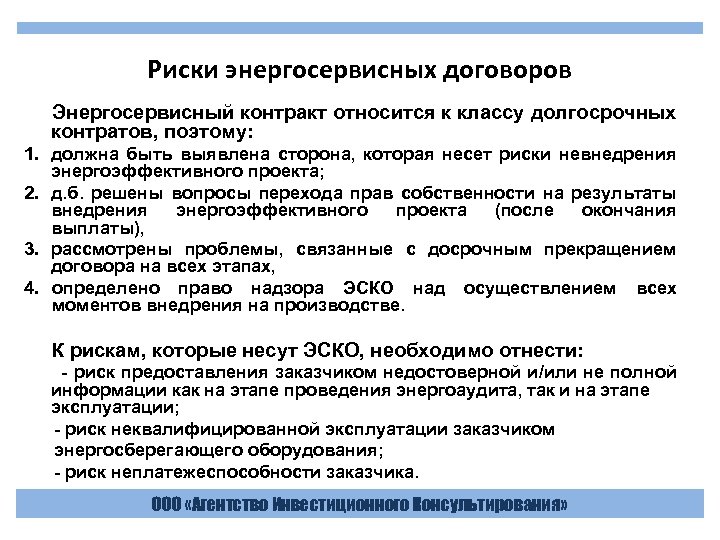 Риски энергосервисных договоров

Энергосервисный контракт относится к классу долгосрочных контратов, поэтому:

1. должна быть выявлена сторона, которая несет риски невнедрения энергоэффективного проекта;
2. д.б. решены вопросы перехода прав собственности на результаты внедрения энергоэффективного проекта (после окончания выплаты),
3. рассмотрены проблемы, связанные с досрочным прекращением договора на всех этапах,
4. определено право надзора ЭСКО над осуществлением всех моментов внедрения на производстве.

К рискам, которые несут ЭСКО, необходимо отнести:
- риск предоставления заказчиком недостоверной и/или не полной информации как на этапе проведения энергоаудита, так и на этапе эксплуатации;
- риск неквалифицированной эксплуатации заказчиком энергосберегающего оборудования;
- риск неплатежеспособности заказчика.

ООО «Агентство Инвестиционного Консультирования»